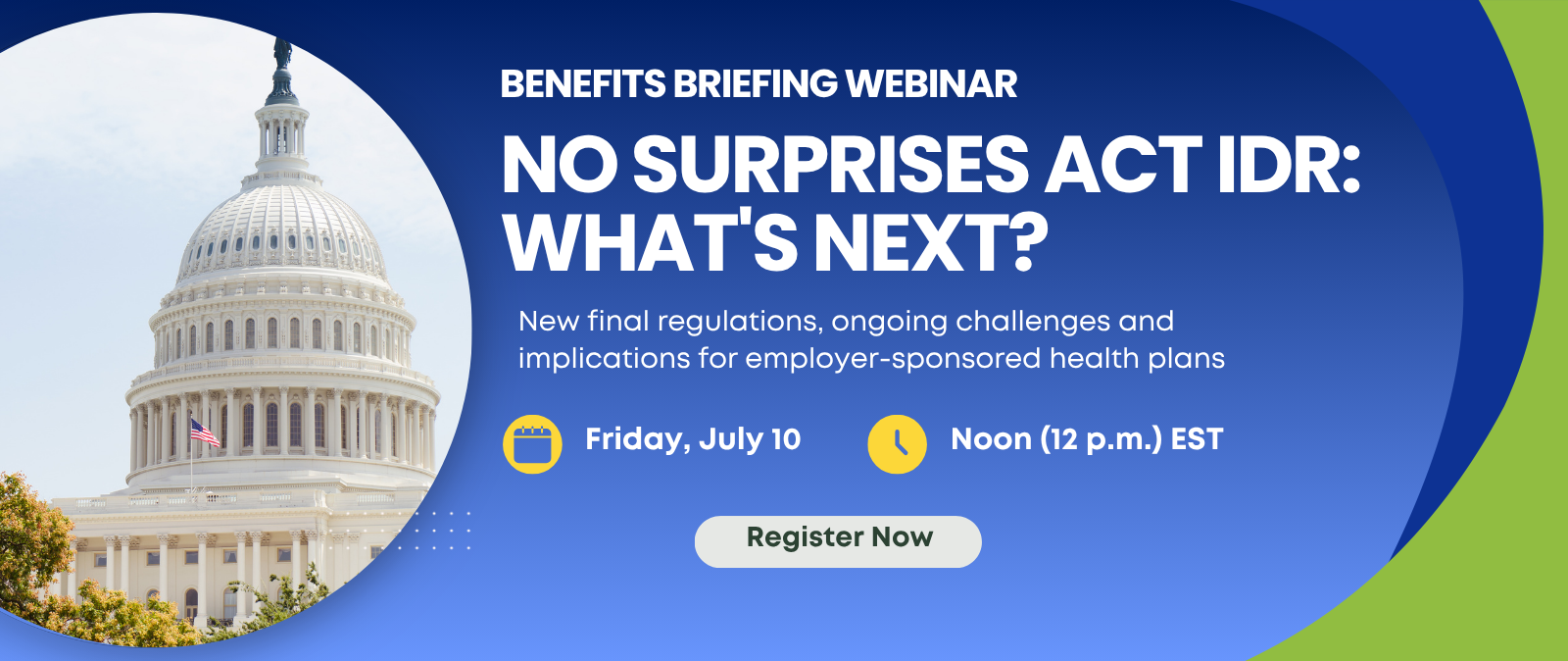 BENEFITS BRIEFING WEBINAR

NO SURPRISES ACT IDR: WHAT'S NEXT?

New final regulations, ongoing challenges and implications for employer-sponsored health plans

Friday, July 10

Noon (12 p.m.) EST

Register Now